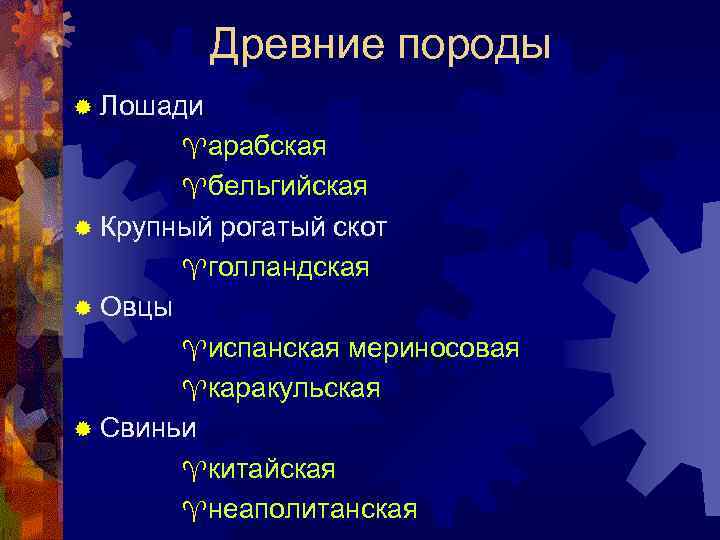 Древние породы

Лошади

арабская

бельгийская

Крупный рогатый скот

голландская

Овцы

испанская мериносовая

каракульская

Свиньи

китайская

неаполитанская